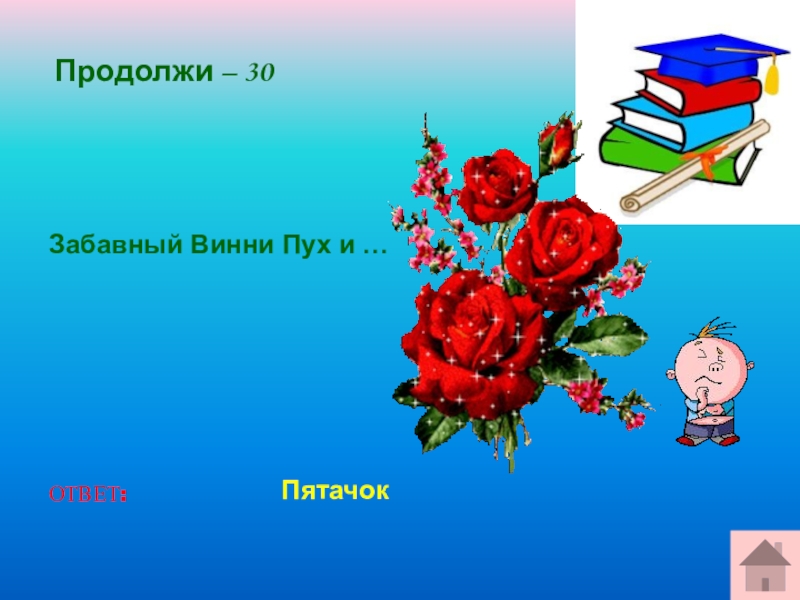 Продолжи – 30

Забавный Винни Пух и …

ОТВЕТ: Пятачок